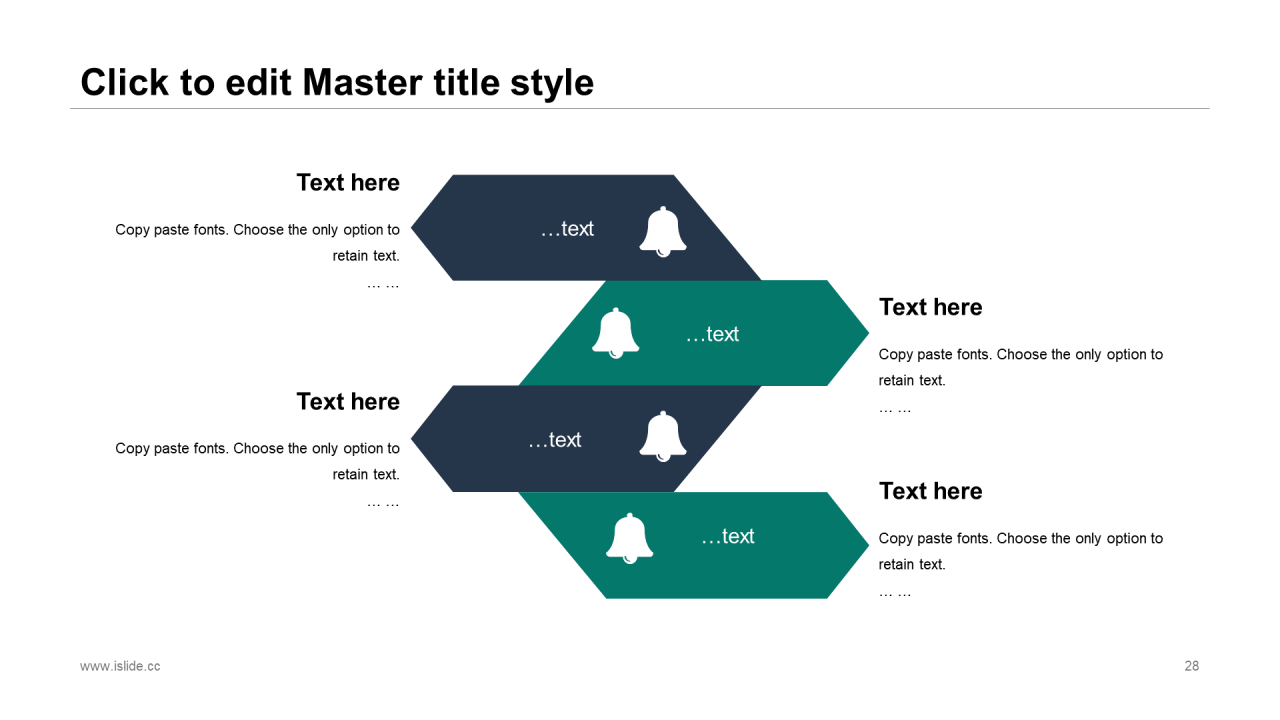 Click to edit Master title style

Text here

Copy paste fonts. Choose the only option to retain text.

… …

…text

…text

Text here

Copy paste fonts. Choose the only option to retain text.

… …

Text here

Copy paste fonts. Choose the only option to retain text.

… …

…text

…text

Text here

Copy paste fonts. Choose the only option to retain text.

… …

www.islide.cc

28